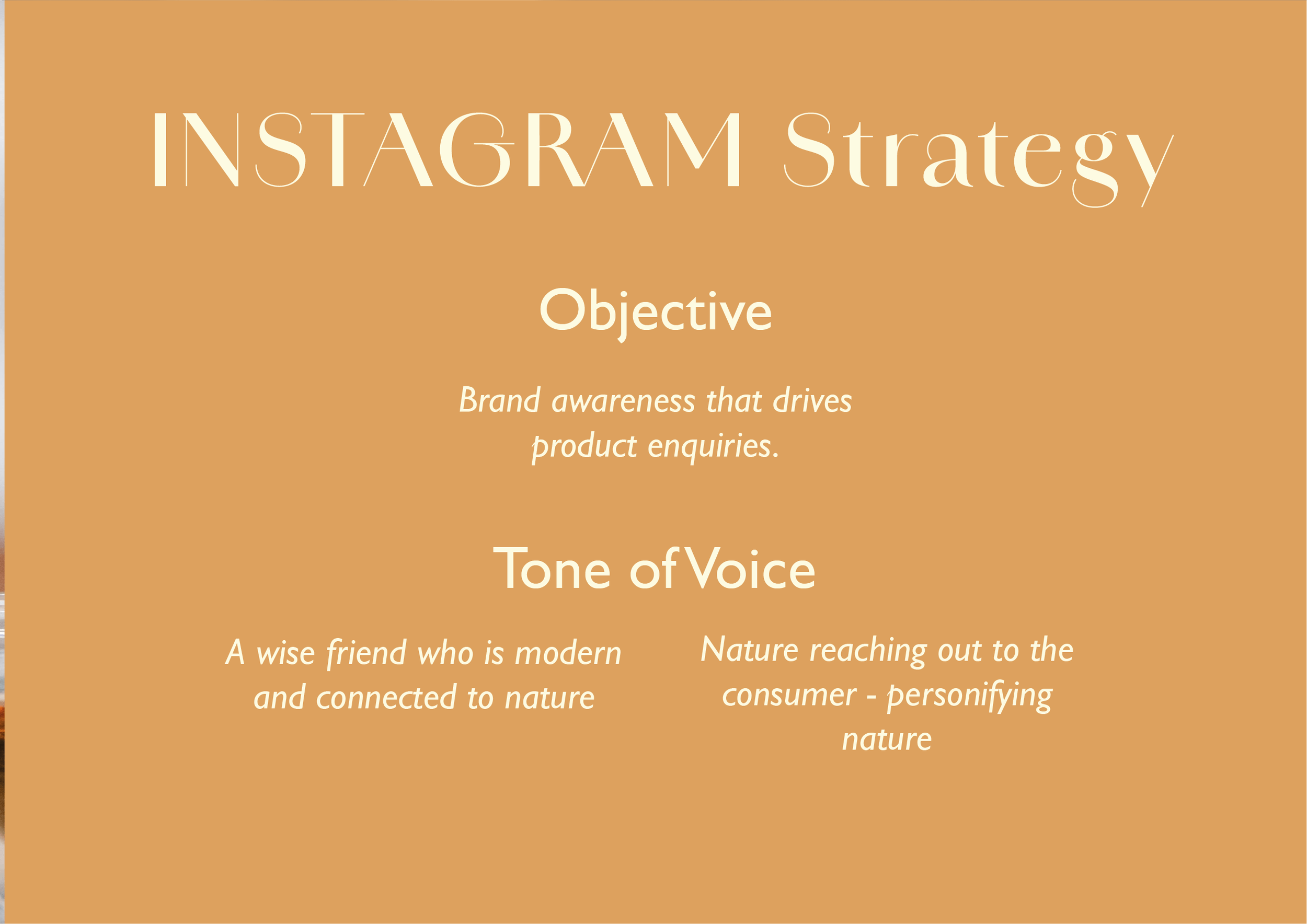 INSTAGRAM Strategy

Objective

Brand awareness that drives product enquiries.

Tone of Voice

A wise friend who is modern and connected to nature

Nature reaching out to the consumer - personifying nature